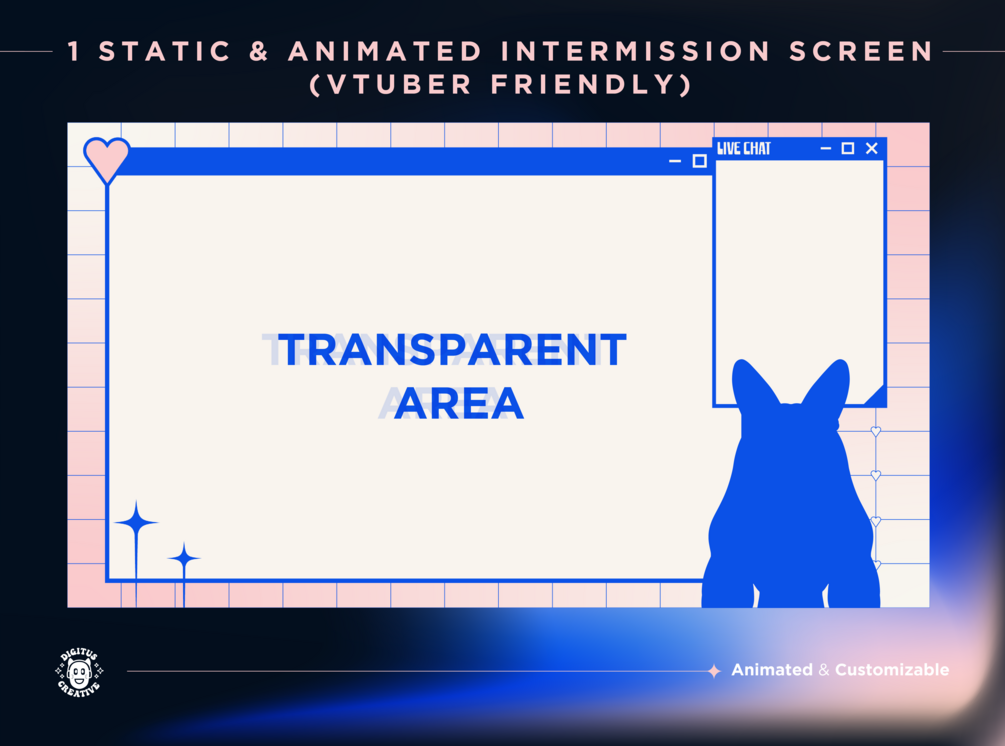 1 STATIC & ANIMATED INTERMISSION SCREEN (VTUBER FRIENDLY)

LIVE CHAT

TRANSPARENT AREA

DIGITUS CREATIVE

Animated & Customizable